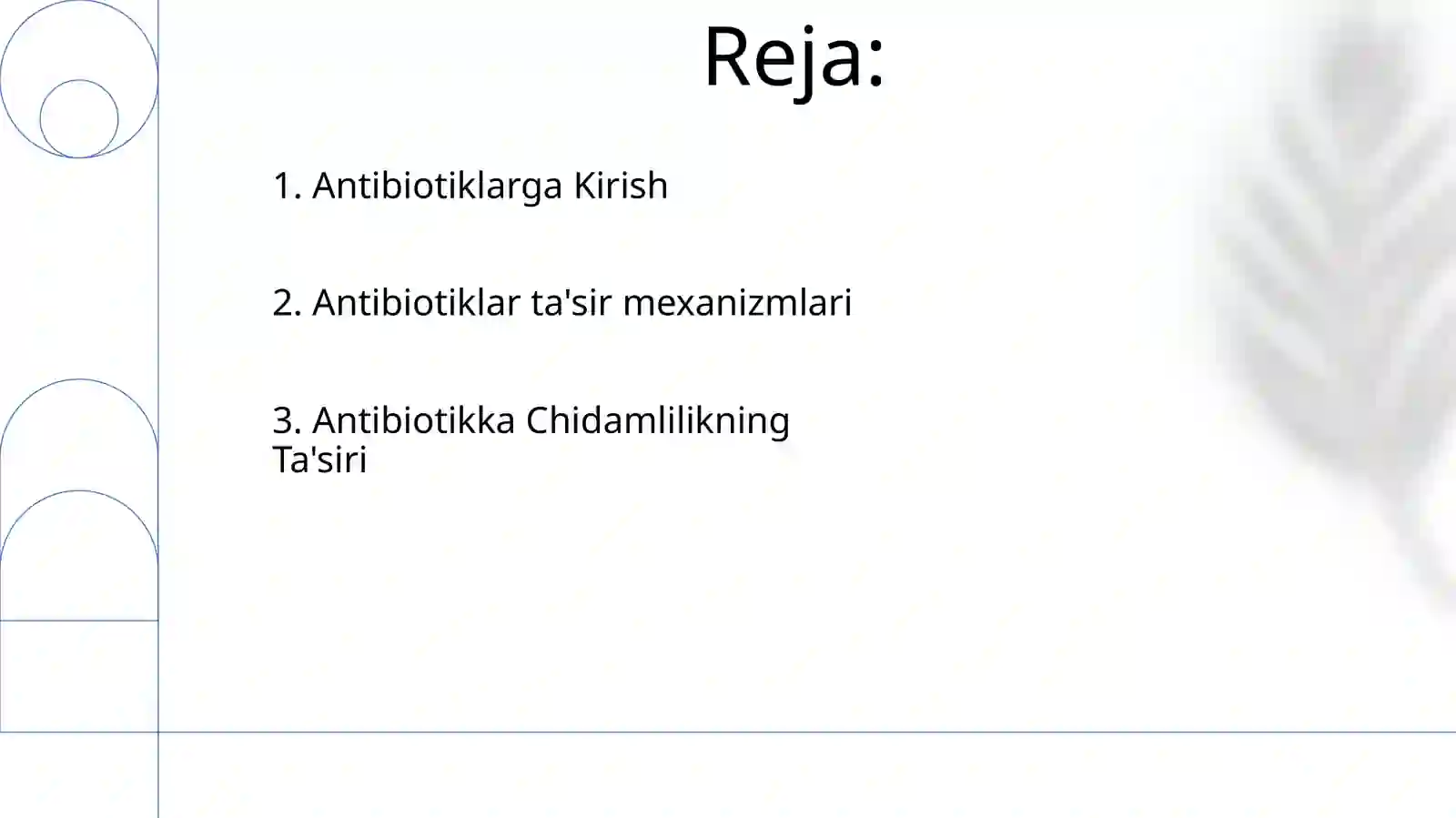 Reja:

1. Antibiotiklarga Kirish

2. Antibiotiklar ta'sir mexanizmlari

3. Antibiotikka Chidamlilikning Ta'siri